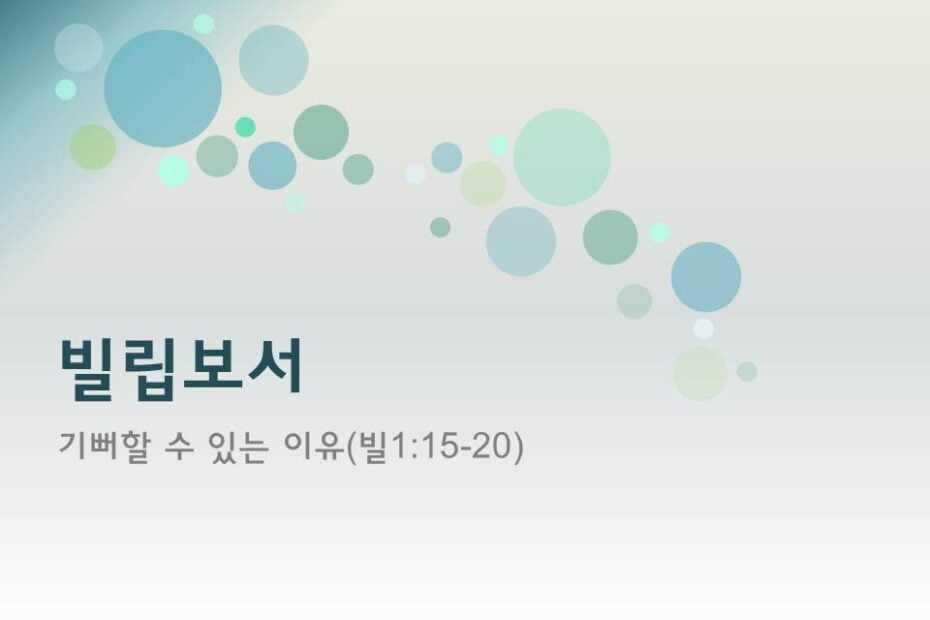 빌립보서

기뻐할 수 있는 이유(빌1:15-20)